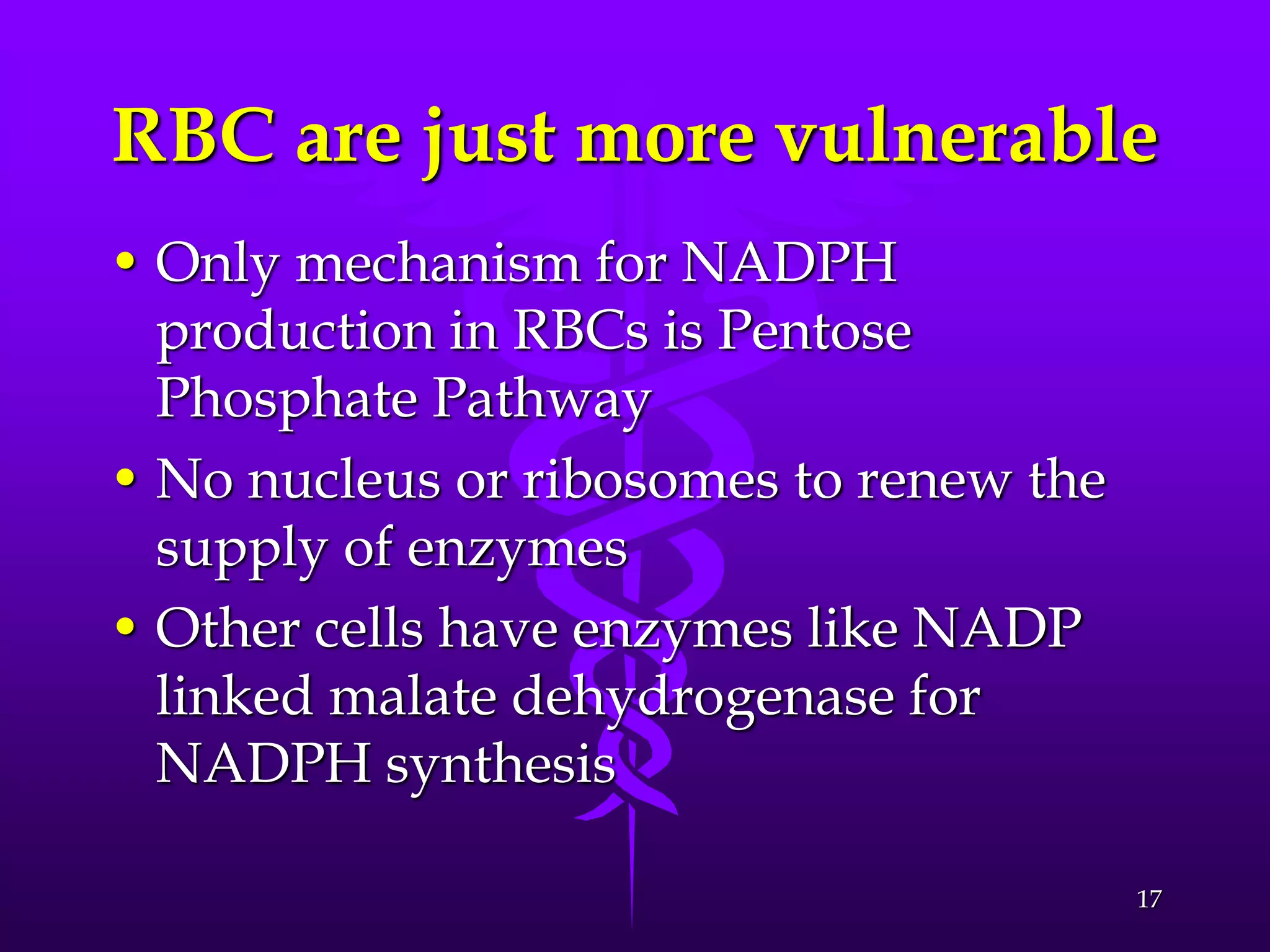 RBC are just more vulnerable

• Only mechanism for NADPH production in RBCs is Pentose Phosphate Pathway
• No nucleus or ribosomes to renew the supply of enzymes
• Other cells have enzymes like NADP linked malate dehydrogenase for NADPH synthesis

17